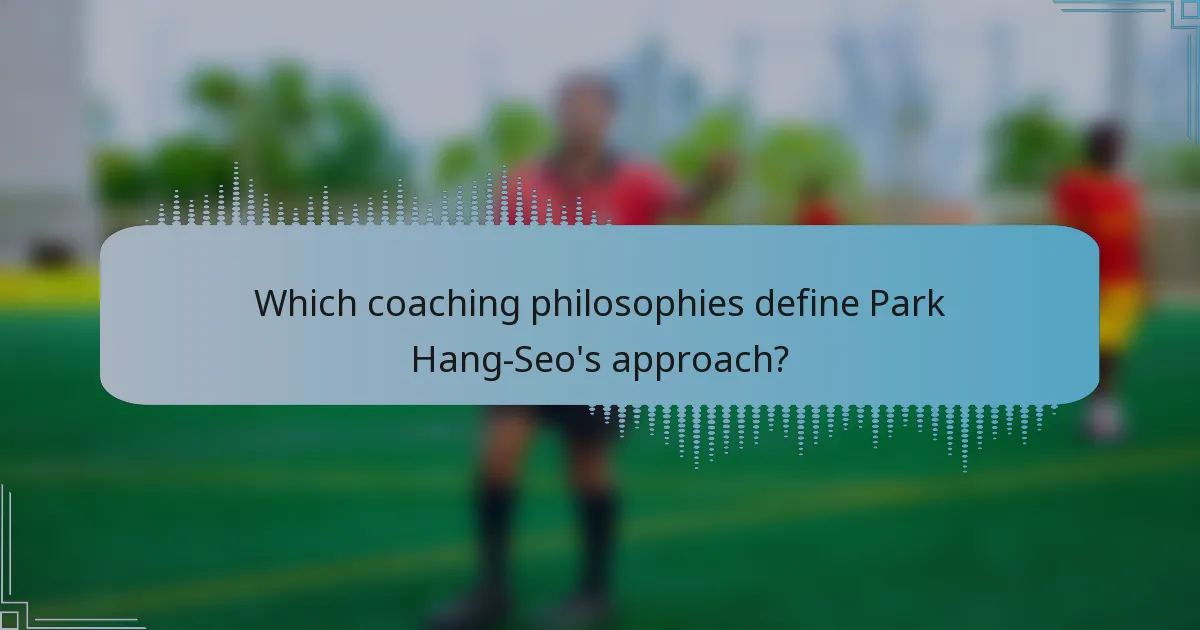 Which coaching philosophies define Park Hang-Seo's approach?